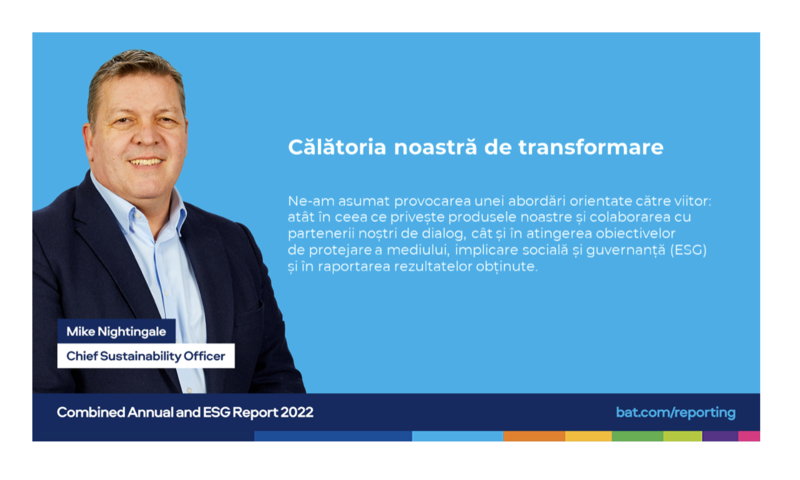 Călătoria noastră de transformare

Ne-am asumat provocarea unei abordări orientate către viitor: atât în ceea ce privește produsele noastre și colaborarea cu partenerii noștri de dialog, cât și în atingerea obiectivelor de protejare a mediului, implicare socială și guvernanță (ESG) și în raportarea rezultatelor obținute.

Mike Nightingale

Chief Sustainability Officer

Combined Annual and ESG Report 2022

bat.com/reporting